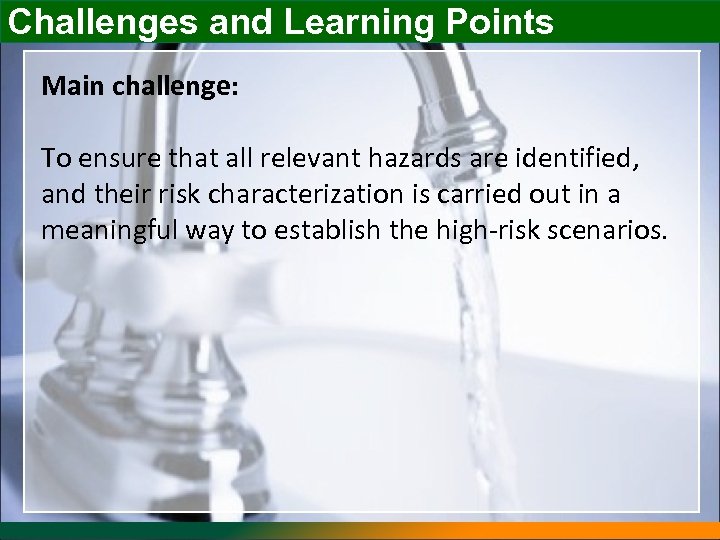 Challenges and Learning Points

Main challenge:

To ensure that all relevant hazards are identified, and their risk characterization is carried out in a meaningful way to establish the high-risk scenarios.